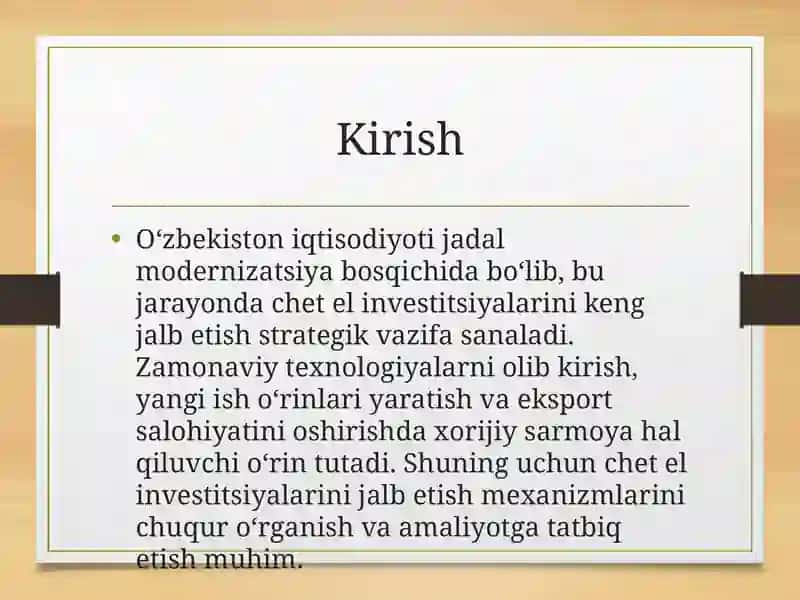 Kirish

• O‘zbekiston iqtisodiyoti jadal modernizatsiya bosqichida bo‘lib, bu jarayonda chet el investitsiyalarini keng jalb etish strategik vazifa sanaladi. Zamonaviy texnologiyalarni olib kirish, yangi ish o‘rinlari yaratish va eksport salohiyatini oshirishda xorijiy sarmoya hal qiluvchi o‘rin tutadi. Shuning uchun chet el investitsiyalarini jalb etish mexanizmlarini chuqur o‘rganish va amaliyotga tatbiq etish muhim.